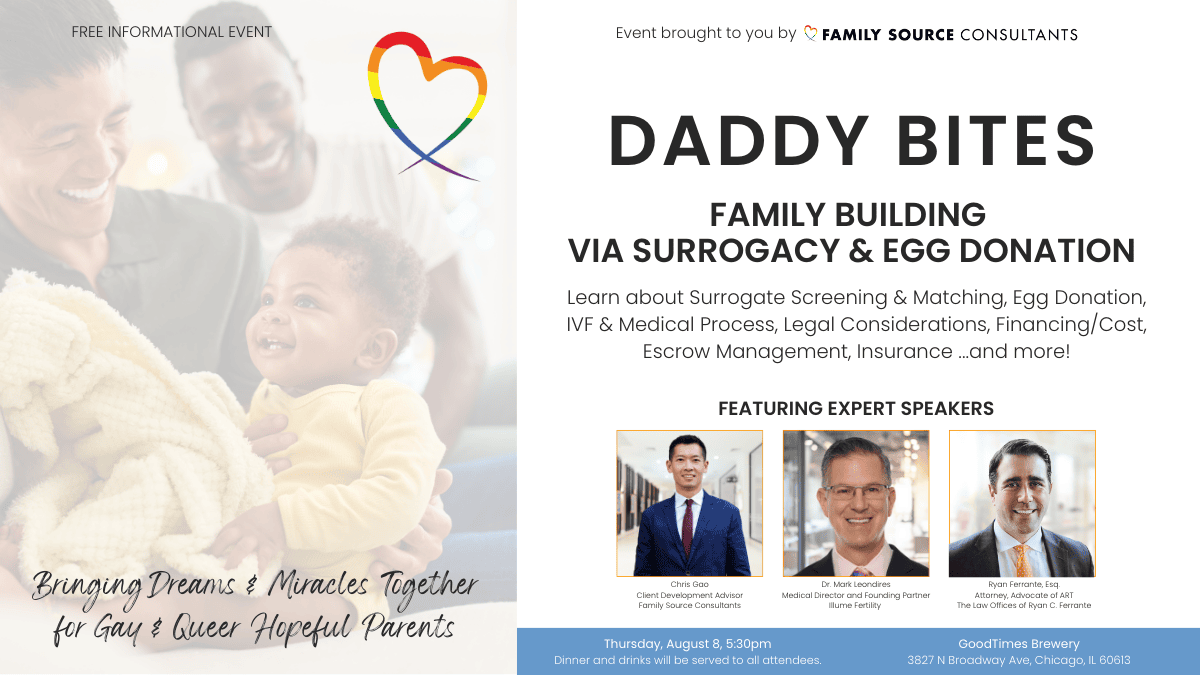 FREE INFORMATIONAL EVENT

Bringing Dreams & Miracles Together for Gay & Queer Hopeful Parents

Event brought to you by FAMILY SOURCE CONSULTANTS

DADDY BITES

FAMILY BUILDING VIA SURROGACY & EGG DONATION

Learn about Surrogate Screening & Matching, Egg Donation, IVF & Medical Process, Legal Considerations, Financing/Cost, Escrow Management, Insurance ...and more!

FEATURING EXPERT SPEAKERS

Chris Gao
Client Development Advisor
Family Source Consultants

Dr. Mark Leondires
Medical Director and Founding Partner
Illume Fertility

Ryan Ferrante, Esq.
Attorney, Advocate of ART
The Law Offices of Ryan C. Ferrante

Thursday, August 8, 5:30pm
Dinner and drinks will be served to all attendees.

GoodTimes Brewery
3827 N Broadway Ave, Chicago, IL 60613